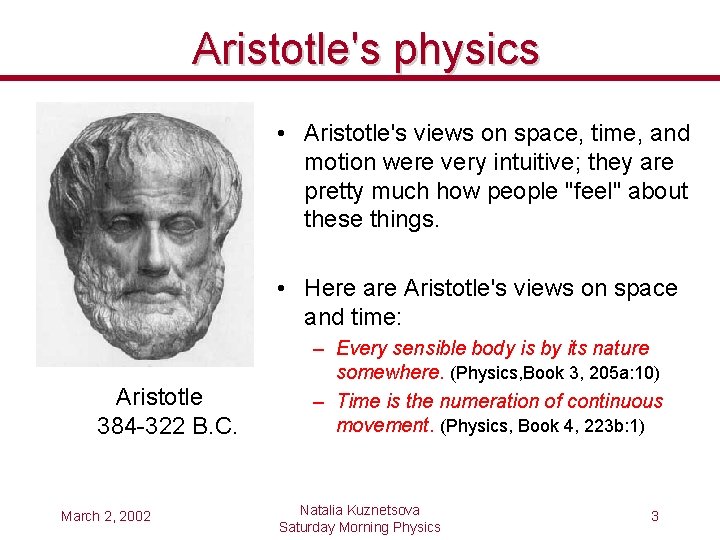 Aristotle's physics

Aristotle
384-322 B.C.

• Aristotle's views on space, time, and motion were very intuitive; they are pretty much how people "feel" about these things.

• Here are Aristotle's views on space and time:
– Every sensible body is by its nature somewhere. (Physics,Book 3, 205a:10)
– Time is the numeration of continuous movement. (Physics, Book 4, 223b:1)

March 2, 2002

Natalia Kuznetsova
Saturday Morning Physics

3